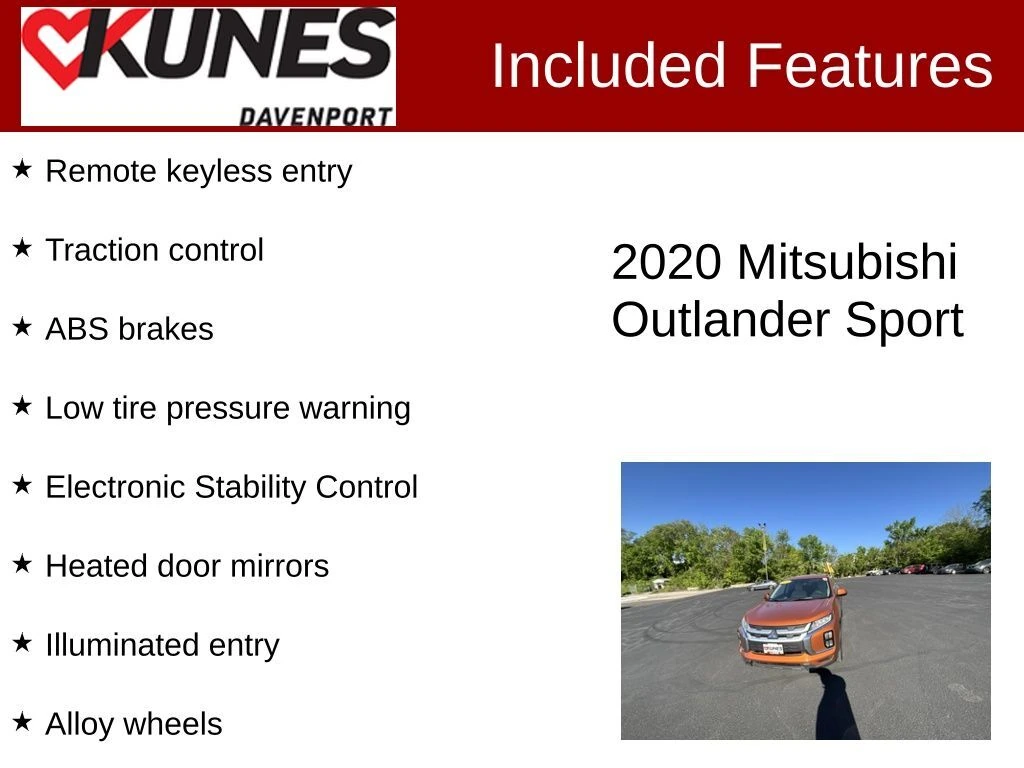 KUNES
DAVENPORT

Included Features

★ Remote keyless entry

★ Traction control

★ ABS brakes

★ Low tire pressure warning

★ Electronic Stability Control

★ Heated door mirrors

★ Illuminated entry

★ Alloy wheels

2020 Mitsubishi Outlander Sport